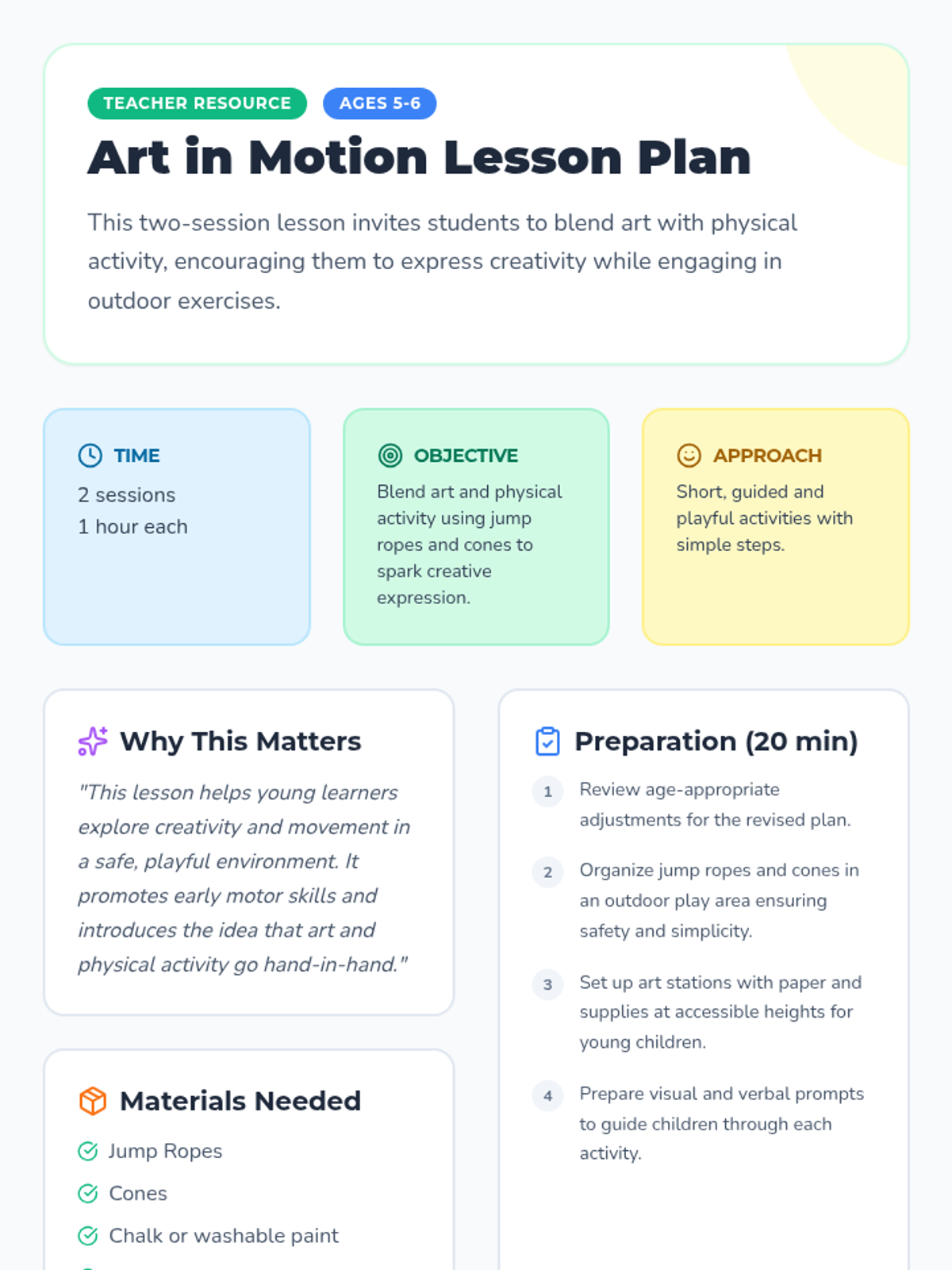 TEACHER RESOURCE AGES 5-6

Art in Motion Lesson Plan

This two-session lesson invites students to blend art with physical activity, encouraging them to express creativity while engaging in outdoor exercises.

TIME
2 sessions
1 hour each

OBJECTIVE
Blend art and physical activity using jump ropes and cones to spark creative expression.

APPROACH
Short, guided and playful activities with simple steps.

Why This Matters
"This lesson helps young learners explore creativity and movement in a safe, playful environment. It promotes early motor skills and introduces the idea that art and physical activity go hand-in-hand."

Materials Needed
Jump Ropes
Cones
Chalk or washable paint

Preparation (20 min)
1 Review age-appropriate adjustments for the revised plan.
2 Organize jump ropes and cones in an outdoor play area ensuring safety and simplicity.
3 Set up art stations with paper and supplies at accessible heights for young children.
4 Prepare visual and verbal prompts to guide children through each activity.